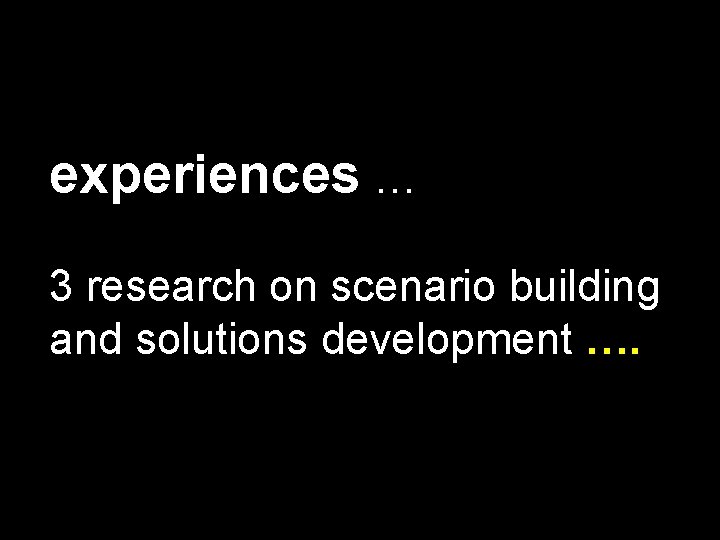 experiences …

3 research on scenario building and solutions development ….